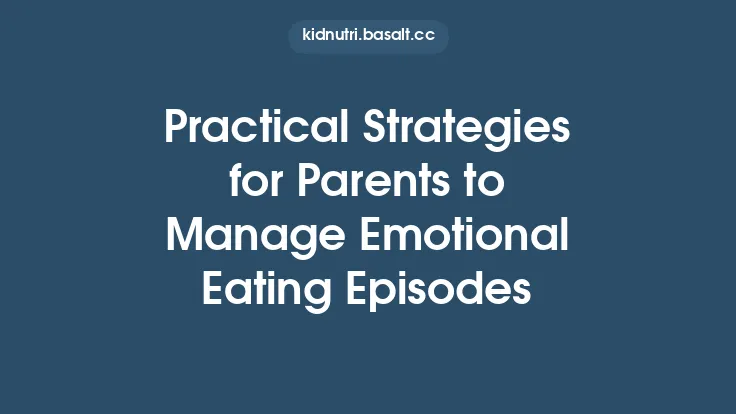 kidnutri.basalt.cc

Practical Strategies for Parents to Manage Emotional Eating Episodes